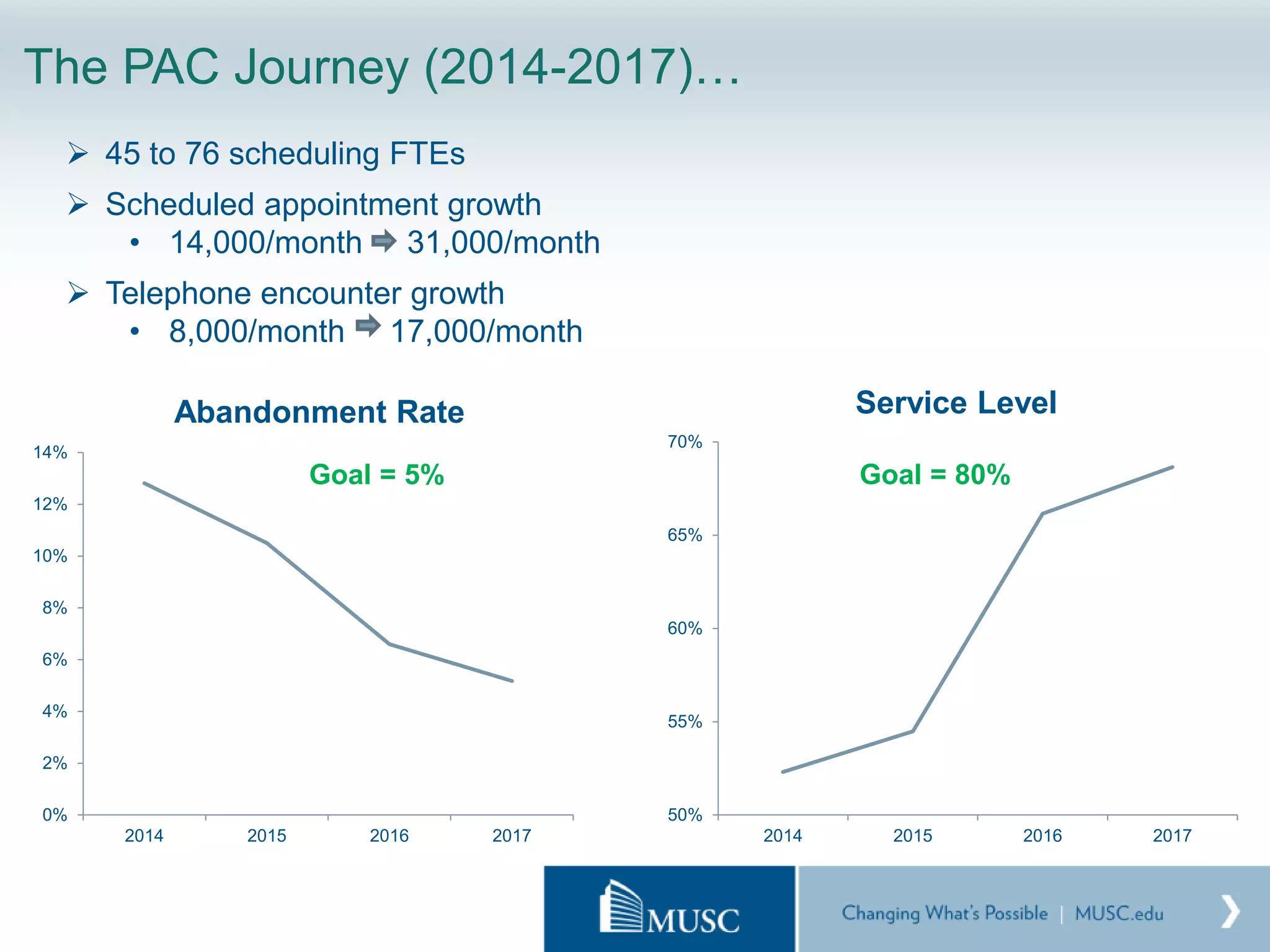 The PAC Journey (2014-2017)…

➢ 45 to 76 scheduling FTEs

➢ Scheduled appointment growth
• 14,000/month ➡ 31,000/month

➢ Telephone encounter growth
• 8,000/month ➡ 17,000/month

Abandonment Rate

Goal = 5%

14%
12%
10%
8%
6%
4%
2%
0%

2014 2015 2016 2017

Service Level

Goal = 80%

70%
65%
60%
55%
50%

2014 2015 2016 2017

MUSC

Changing What's Possible | MUSC.edu